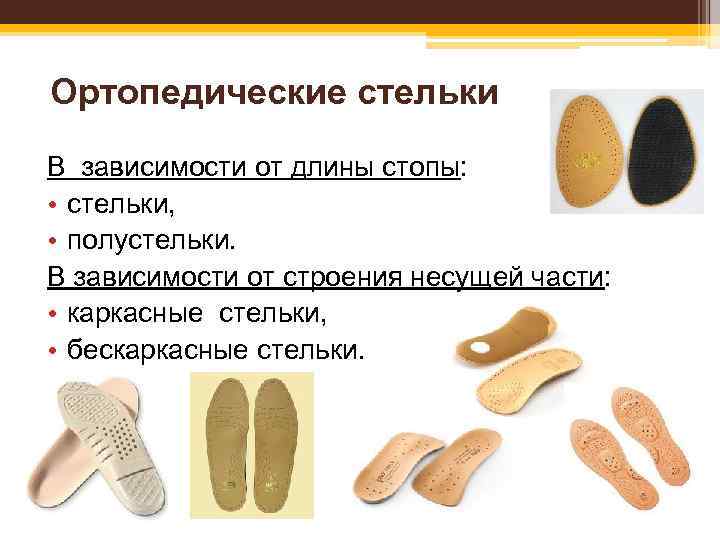 Ортопедические стельки

В зависимости от длины стопы:
• стельки,
• полустельки.
В зависимости от строения несущей части:
• каркасные стельки,
• бескаркасные стельки.